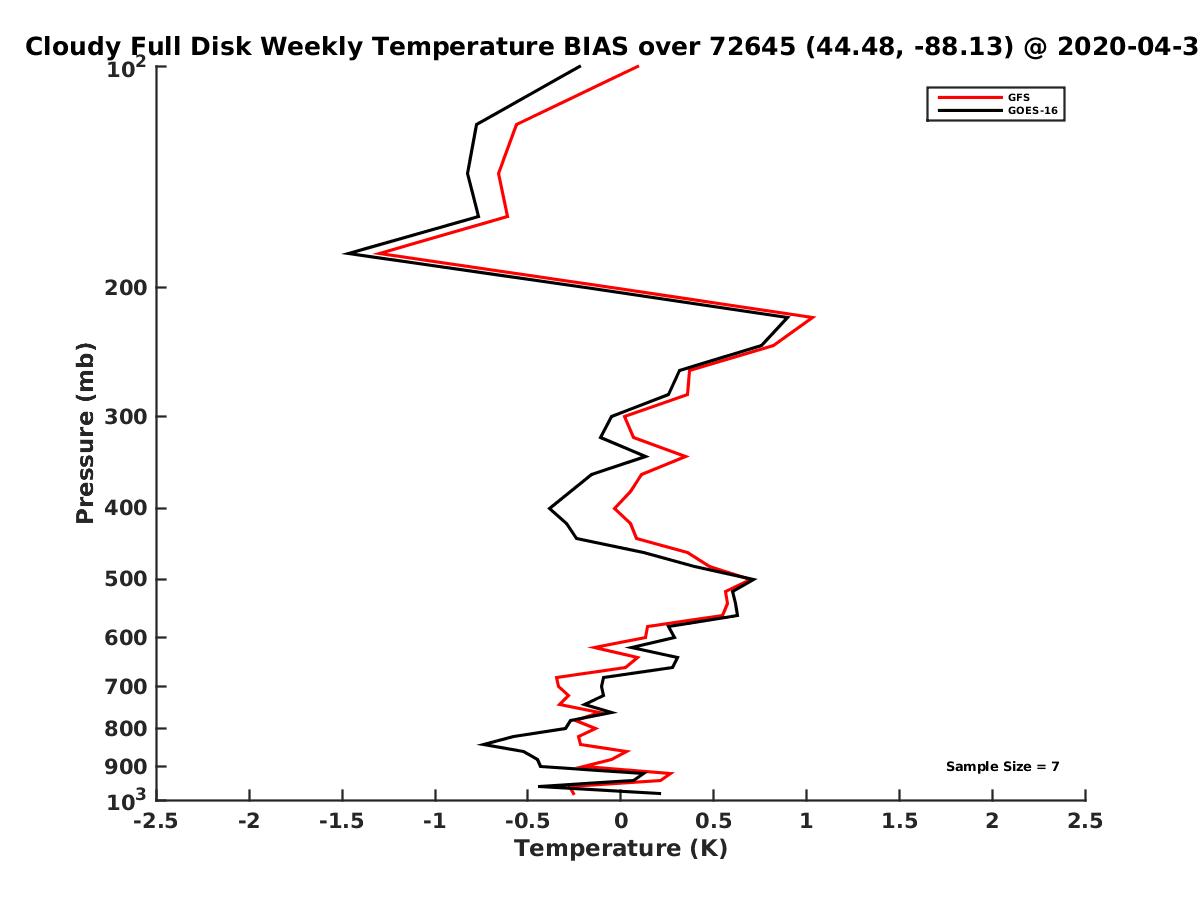 Cloudy Full Disk Weekly Temperature BIAS over 72645 (44.48, -88.13) @ 2020-04-3

GFS
GOES-16

Pressure (mb)

$10^2$
200
300
400
500
600
700
800
900
$10^3$

Sample Size = 7

-2.5
-2
-1.5
-1
-0.5
0
0.5
1
1.5
2
2.5
Temperature (K)